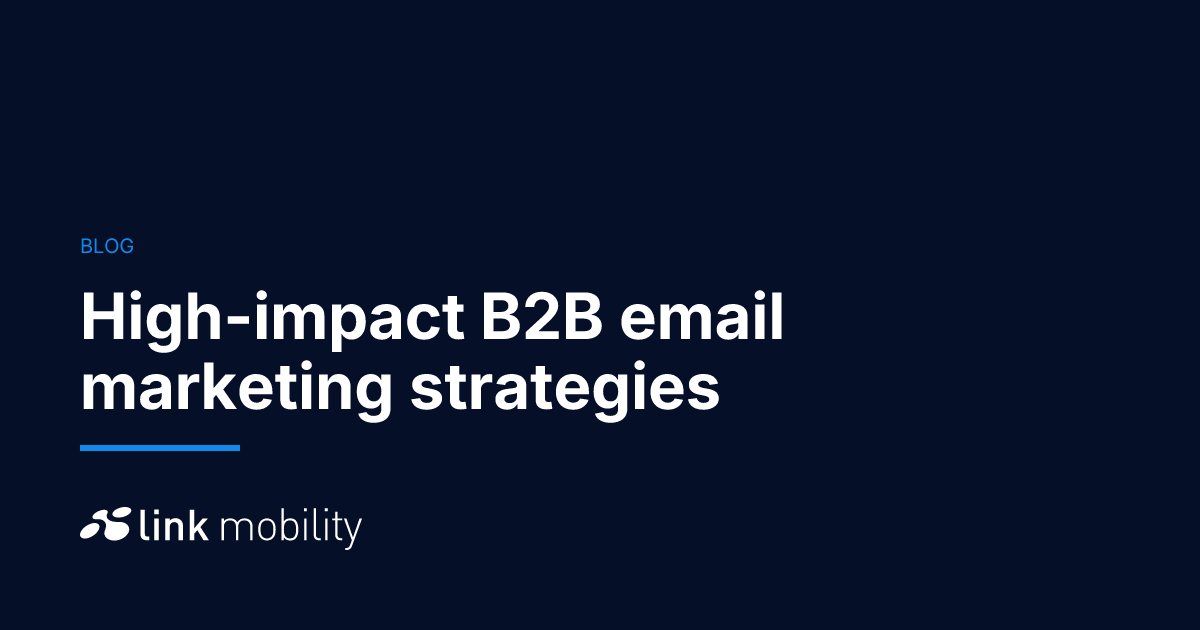 BLOG

High-impact B2B email marketing strategies

link mobility